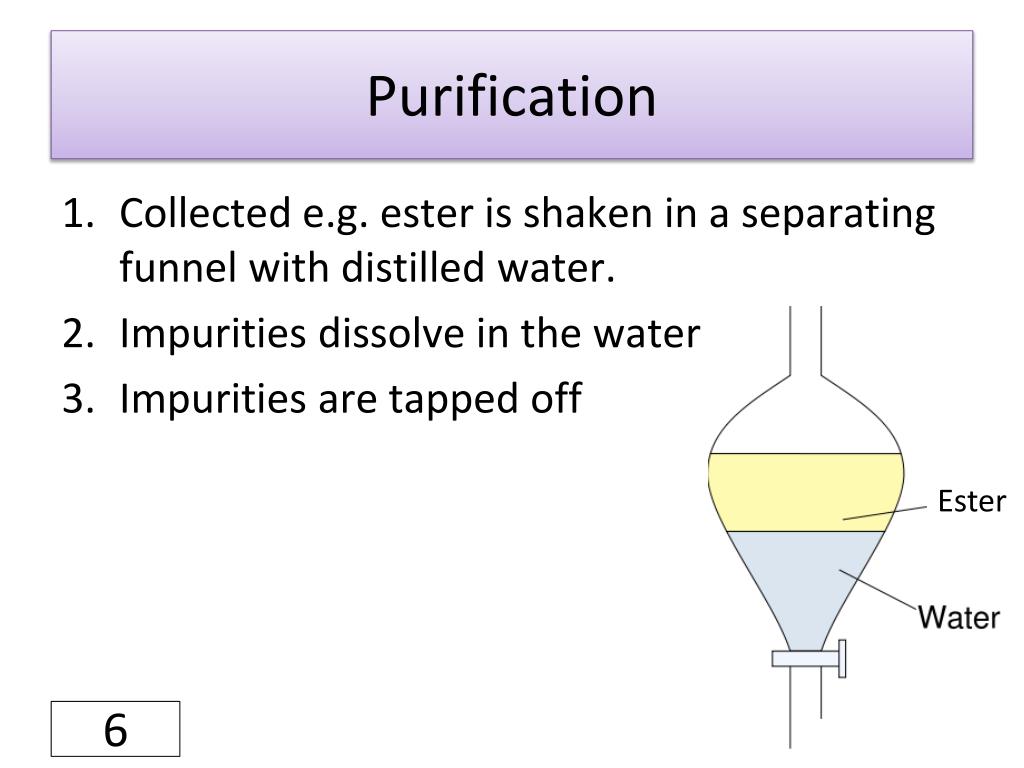 Purification

1. Collected e.g. ester is shaken in a separating funnel with distilled water.
2. Impurities dissolve in the water
3. Impurities are tapped off

Ester

Water

6